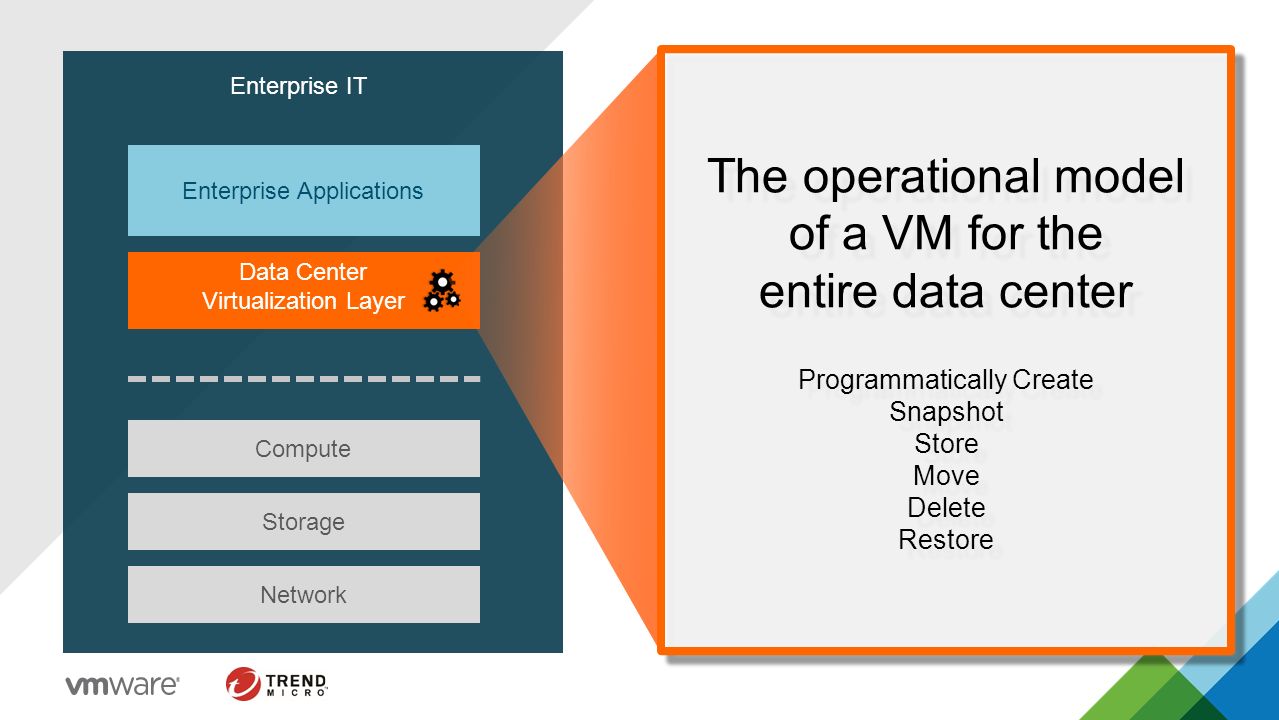 Enterprise IT

Enterprise Applications

Data Center Virtualization Layer

Compute

Storage

Network

The operational model of a VM for the entire data center

Programmatically Create
Snapshot
Store
Move
Delete
Restore

vmware®

TREND MICRO